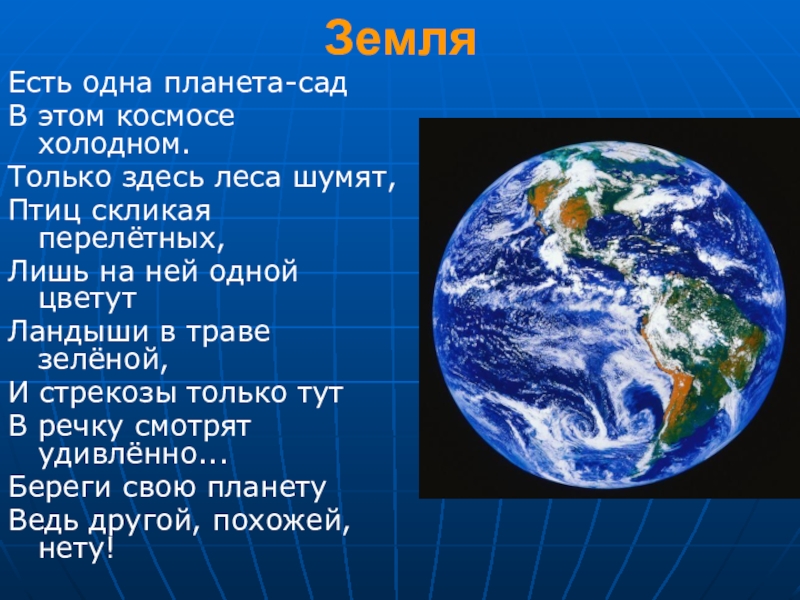 Земля

Есть одна планета-сад
В этом космосе холодном.
Только здесь леса шумят,
Птиц скликая перелётных,
Лишь на ней одной цветут
Ландыши в траве зелёной,
И стрекозы только тут
В речку смотрят удивлённо...
Береги свою планету
Ведь другой, похожей, нету!